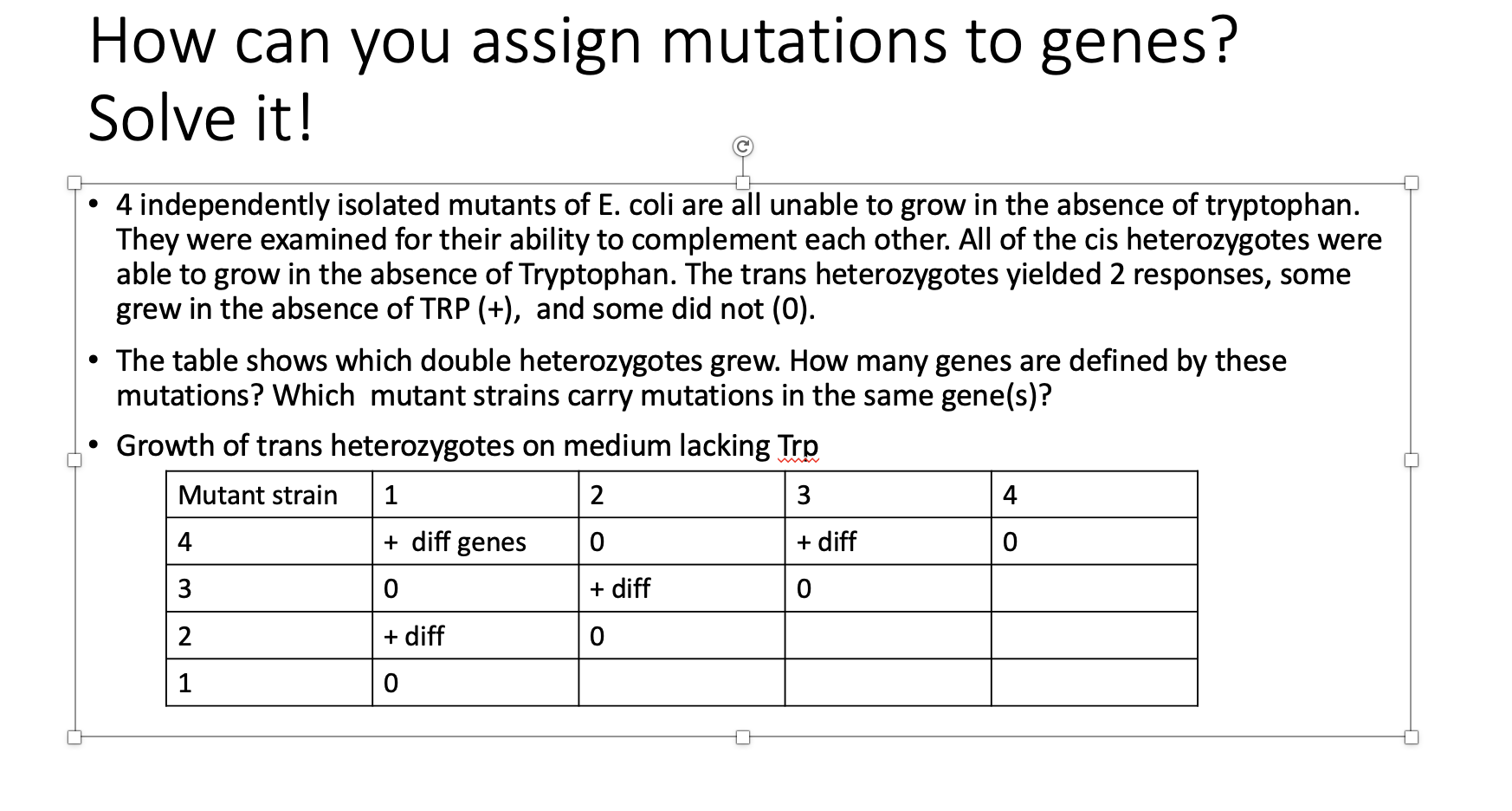 How can you assign mutations to genes? Solve it!

• 4 independently isolated mutants of E. coli are all unable to grow in the absence of tryptophan. They were examined for their ability to complement each other. All of the cis heterozygotes were able to grow in the absence of Tryptophan. The trans heterozygotes yielded 2 responses, some grew in the absence of TRP (+), and some did not (0).

• The table shows which double heterozygotes grew. How many genes are defined by these mutations? Which mutant strains carry mutations in the same gene(s)?

• Growth of trans heterozygotes on medium lacking Trp

| Mutant strain | 1 | 2 | 3 | 4 |
|---|---|---|---|---|
| 4 | + diff genes | 0 | + diff | 0 |
| 3 | 0 | + diff | 0 | |
| 2 | + diff | 0 | | |
| 1 | 0 | | | |